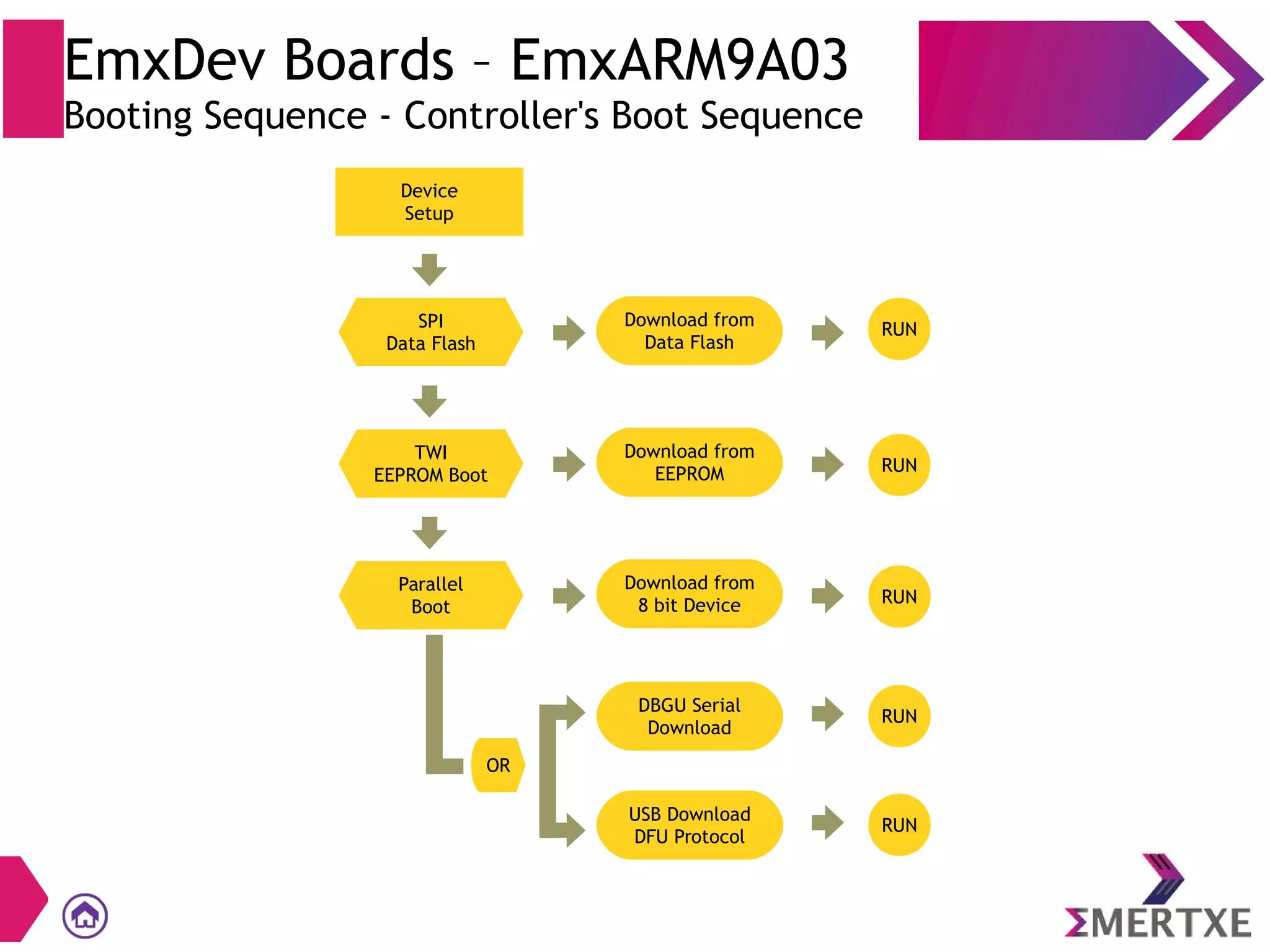 EmxDev Boards – EmxARM9A03
Booting Sequence - Controller's Boot Sequence

Device Setup

SPI Data Flash

Download from Data Flash

RUN

TWI EEPROM Boot

Download from EEPROM

RUN

Parallel Boot

Download from 8 bit Device

RUN

OR

DBGU Serial Download

RUN

USB Download DFU Protocol

RUN

ΣMERTXE